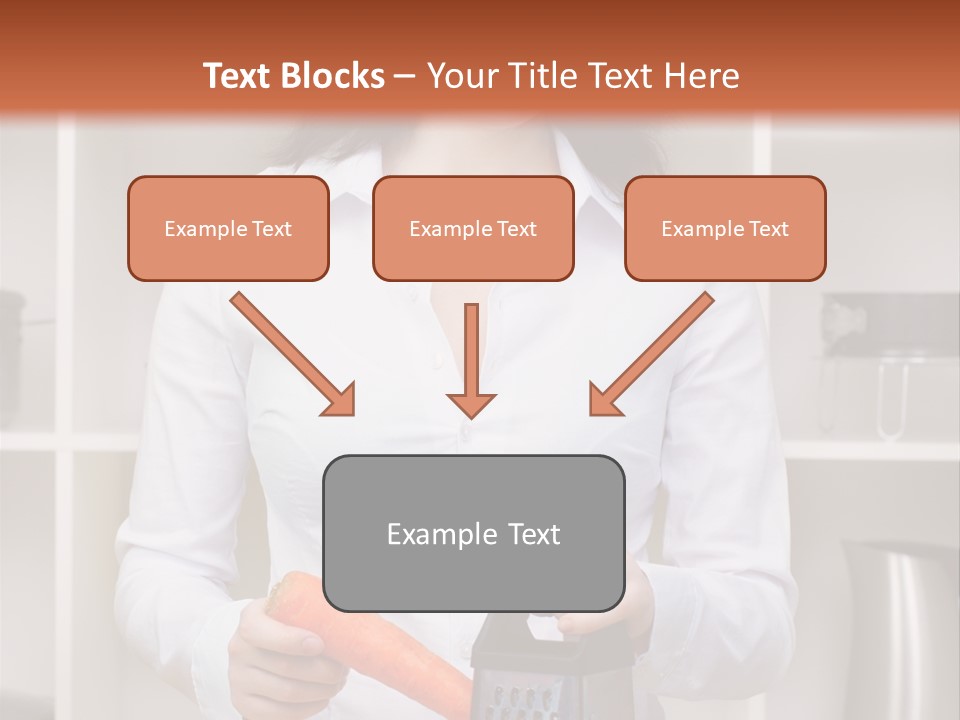 Text Blocks – Your Title Text Here

Example Text

Example Text

Example Text

Example Text